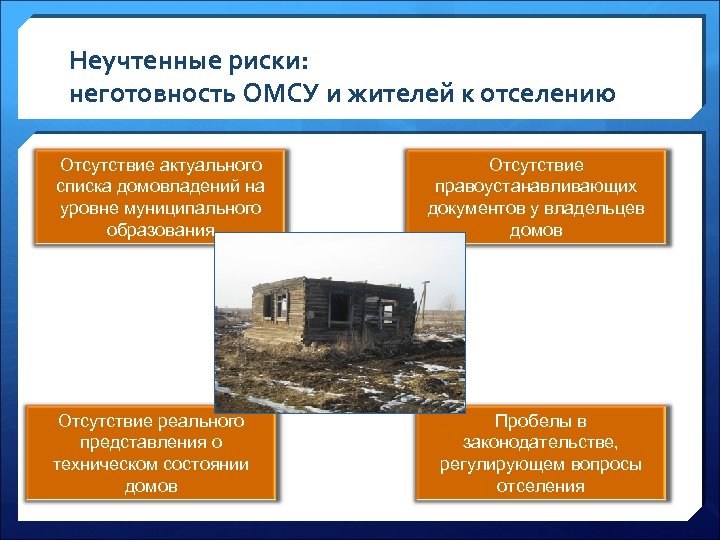 Неучтенные риски:
неготовность ОМСУ и жителей к отселению

Отсутствие актуального списка домовладений на уровне муниципального образования

Отсутствие правоустанавливающих документов у владельцев домов

Отсутствие реального представления о техническом состоянии домов

Пробелы в законодательстве, регулирующем вопросы отселения